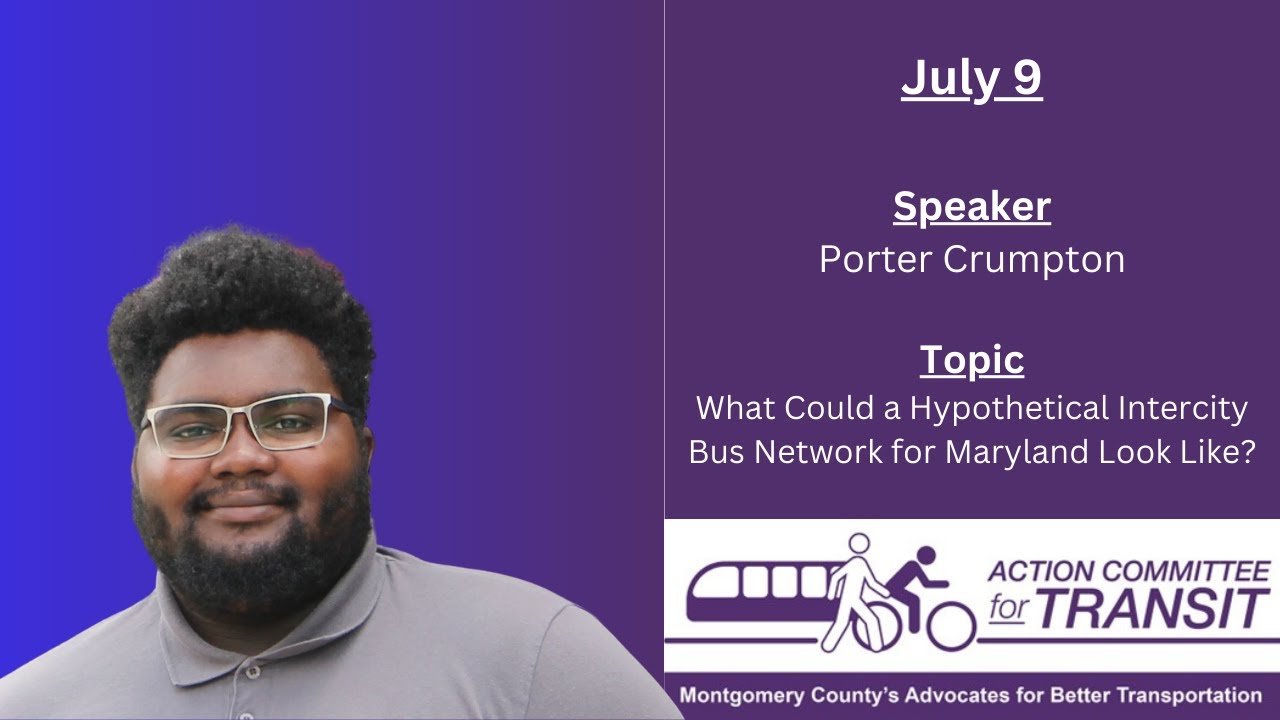 July 9

Speaker
Porter Crumpton

Topic
What Could a Hypothetical Intercity Bus Network for Maryland Look Like?

ACTION COMMITTEE for TRANSIT

Montgomery County's Advocates for Better Transportation